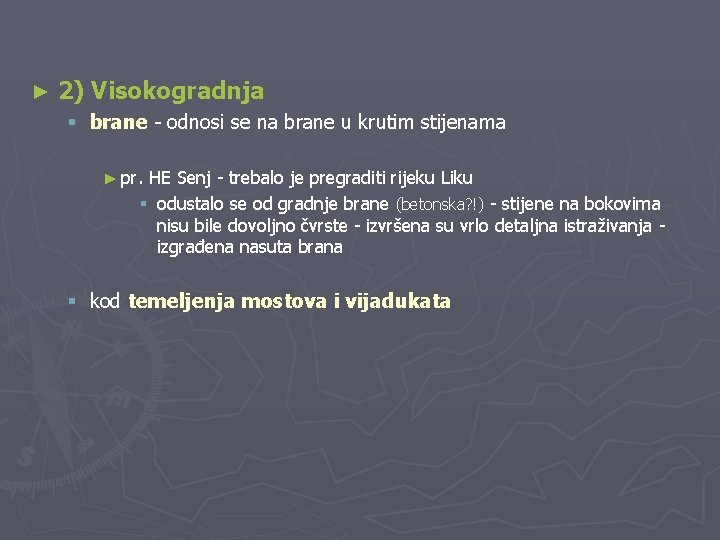 ► 2) Visokogradnja

▪ brane - odnosi se na brane u krutim stijenama

► pr. HE Senj - trebalo je pregraditi rijeku Liku

▪ odustalo se od gradnje brane (betonska?!) - stijene na bokovima nisu bile dovoljno čvrste - izvršena su vrlo detaljna istraživanja - izgrađena nasuta brana

▪ kod temeljenja mostova i vijadukata